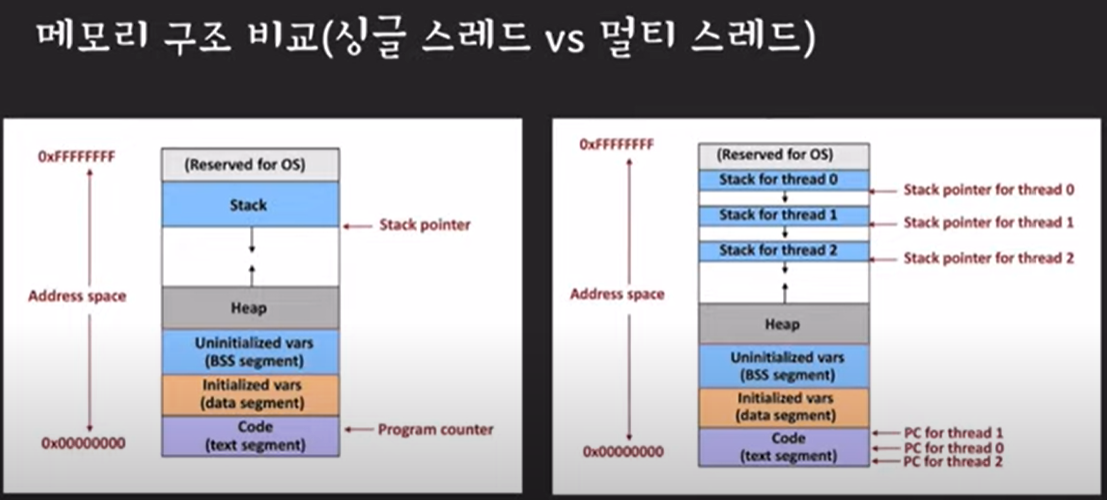 메모리 구조 비교(싱글 스레드 vs 멀티 스레드)

0xFFFFFFFF

Address space

0x00000000

(Reserved for OS)

Stack

Heap

Uninitialized vars (BSS segment)

Initialized vars (data segment)

Code (text segment)

Stack pointer

Program counter

0xFFFFFFFF

Address space

0x00000000

(Reserved for OS)

Stack for thread 0

Stack for thread 1

Stack for thread 2

Heap

Uninitialized vars (BSS segment)

Initialized vars (data segment)

Code (text segment)

Stack pointer for thread 0

Stack pointer for thread 1

Stack pointer for thread 2

PC for thread 1

PC for thread 0

PC for thread 2